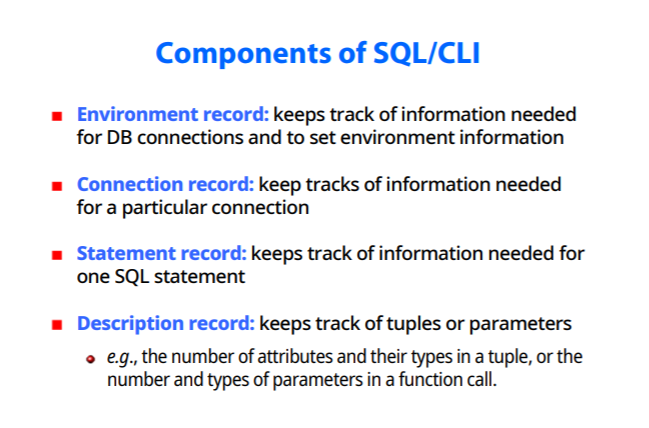 Components of SQL/CLI

Environment record: keeps track of information needed for DB connections and to set environment information

Connection record: keep tracks of information needed for a particular connection

Statement record: keeps track of information needed for one SQL statement

Description record: keeps track of tuples or parameters

e.g., the number of attributes and their types in a tuple, or the number and types of parameters in a function call.